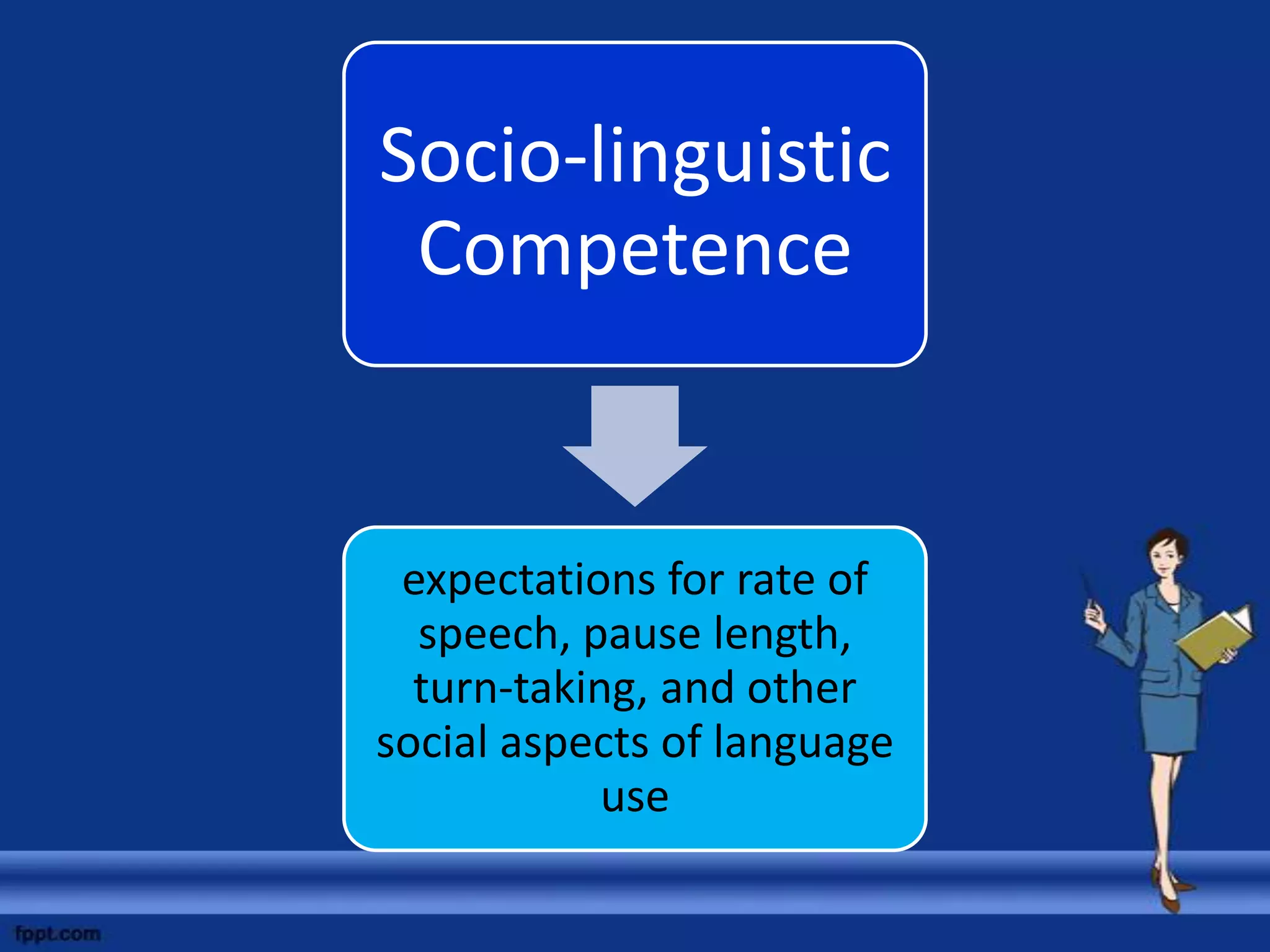 Socio-linguistic Competence

expectations for rate of speech, pause length, turn-taking, and other social aspects of language use

fppt.com